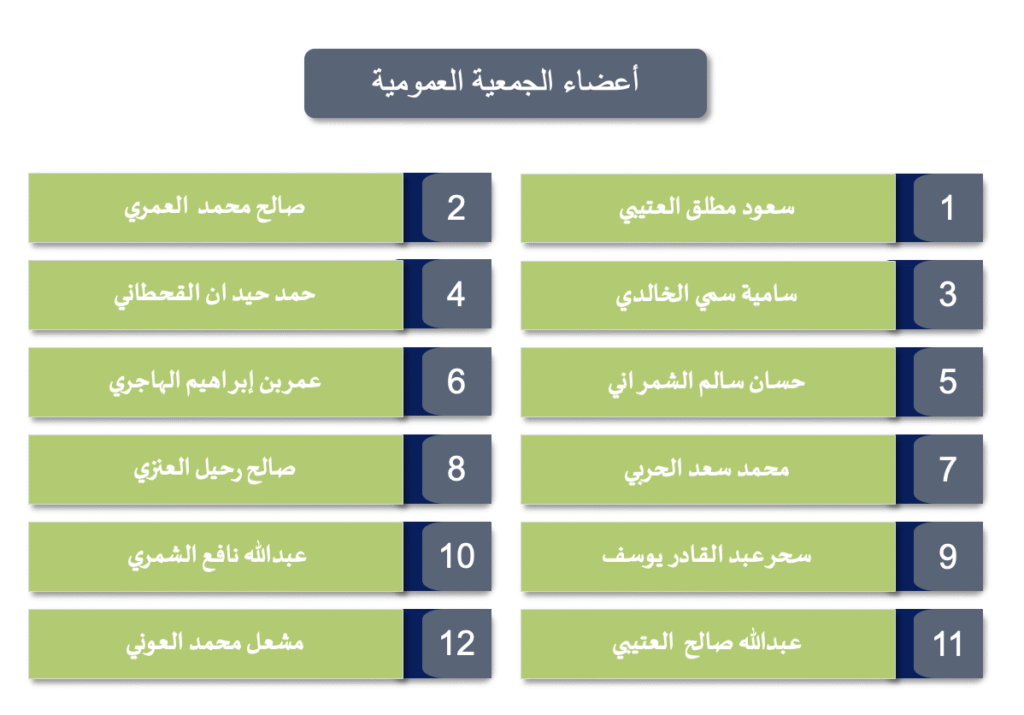 أعضاء الجمعية العمومية

1 سعود مطلق العتيبي

2 صالح محمد العمري

3 سامية سعي الخالدي

4 حمد حيد ان القحطاني

5 حسان سالم الشمر اني

6 عمربن إبراهيم الهاجري

7 محمد سعد الحربي

8 صالح رحيل العنزي

9 سحرعبد القادر يوسف

10 عبدالله نافع الشمري

11 عبدالله صالح العتيبي

12 مشعل محمد العوني